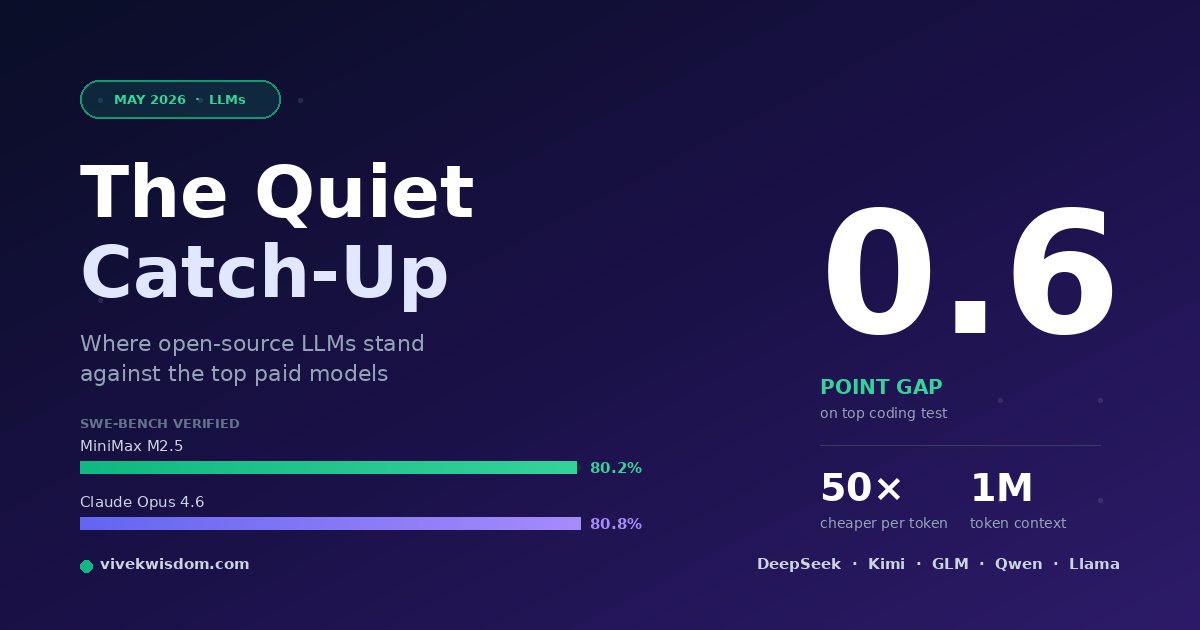 MAY 2026 · LLMs

The Quiet Catch-Up

Where open-source LLMs stand against the top paid models

SWE-BENCH VERIFIED

MiniMax M2.5
80.2%

Claude Opus 4.6
80.8%

vivekwisdom.com

0.6

POINT GAP
on top coding test

50×
cheaper per token

1M
token context

DeepSeek · Kimi · GLM · Qwen · Llama